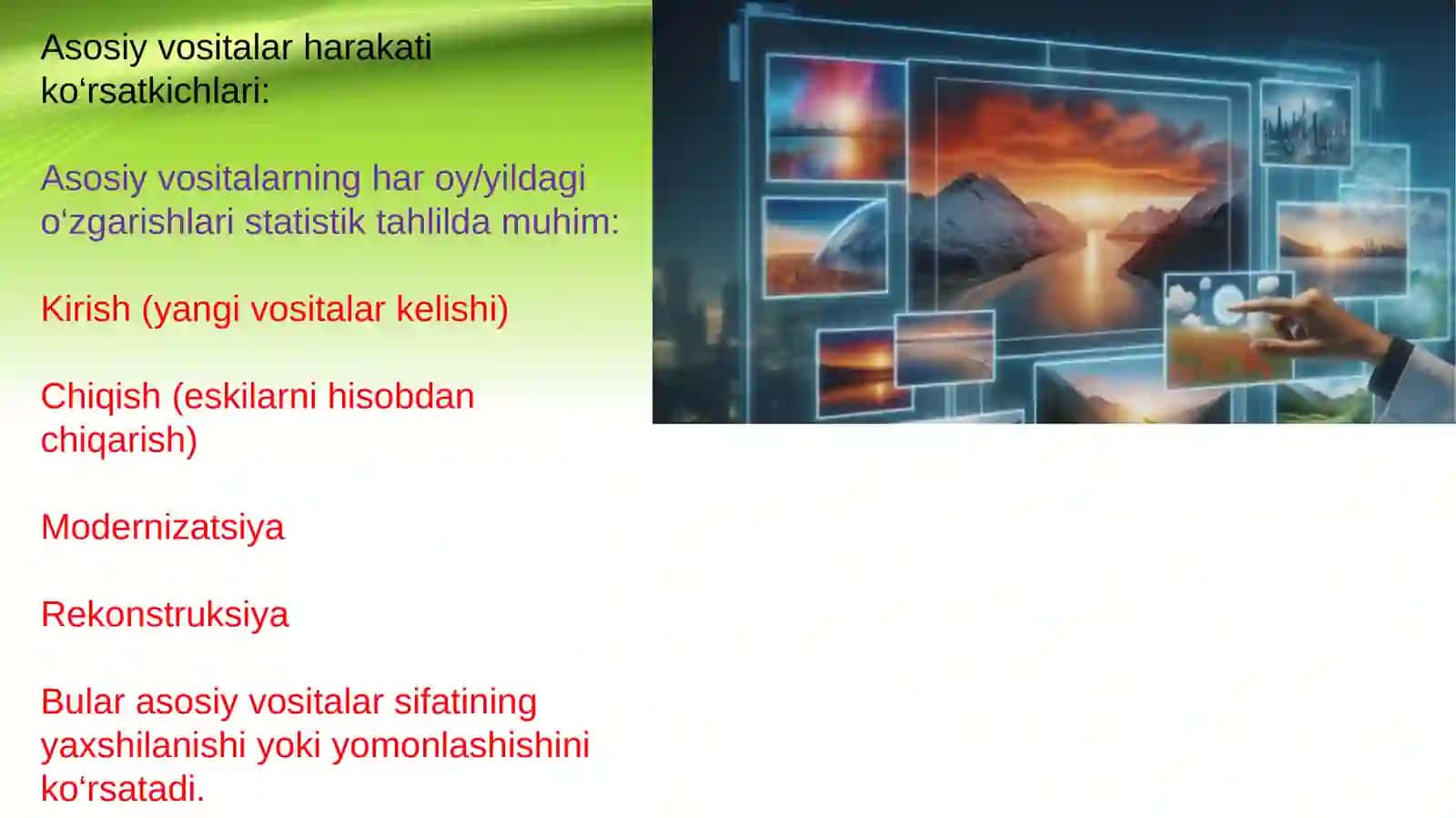 Asosiy vositalar harakati koʻrsatkichlari:

Asosiy vositalarning har oy/yildagi oʻzgarishlari statistik tahlilda muhim:

Kirish (yangi vositalar kelishi)

Chiqish (eskilarni hisobdan chiqarish)

Modernizatsiya

Rekonstruksiya

Bular asosiy vositalar sifatining yaxshilanishi yoki yomonlashishini koʻrsatadi.